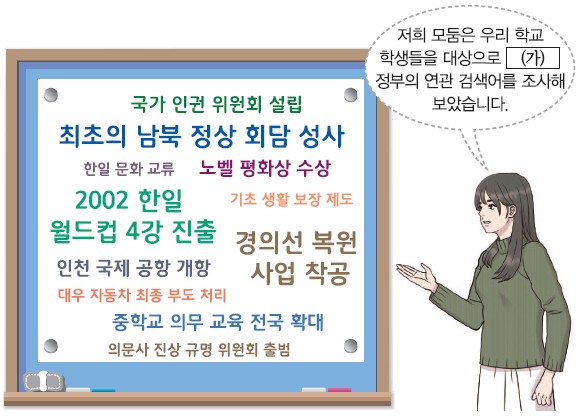 국가 인권 위원회 설립

최초의 남북 정상 회담 성사

한일 문화 교류

노벨 평화상 수상

2002 한일 월드컵 4강 진출

기초 생활 보장 제도

경의선 복원 사업 착공

인천 국제 공항 개항

대우 자동차 최종 부도 처리

중학교 의무 교육 전국 확대

의문사 진상 규명 위원회 출범

저희 모둠은 우리 학교 학생들을 대상으로 (가) 정부의 연관 검색어를 조사해 보았습니다.